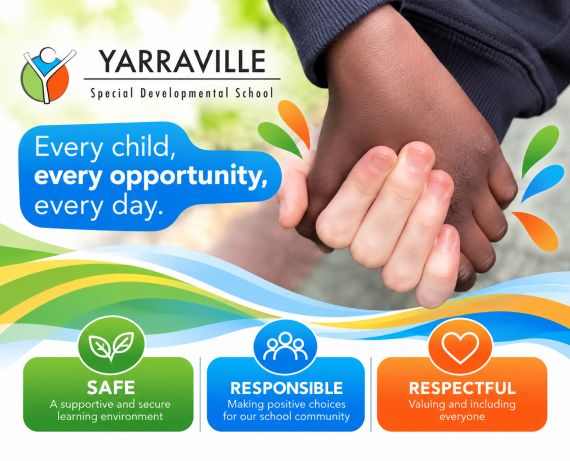 YARRAVILLE
Special Developmental School

Every child,
every opportunity,
every day.

SAFE
A supportive and secure learning environment

RESPONSIBLE
Making positive choices for our school community

RESPECTFUL
Valuing and including everyone